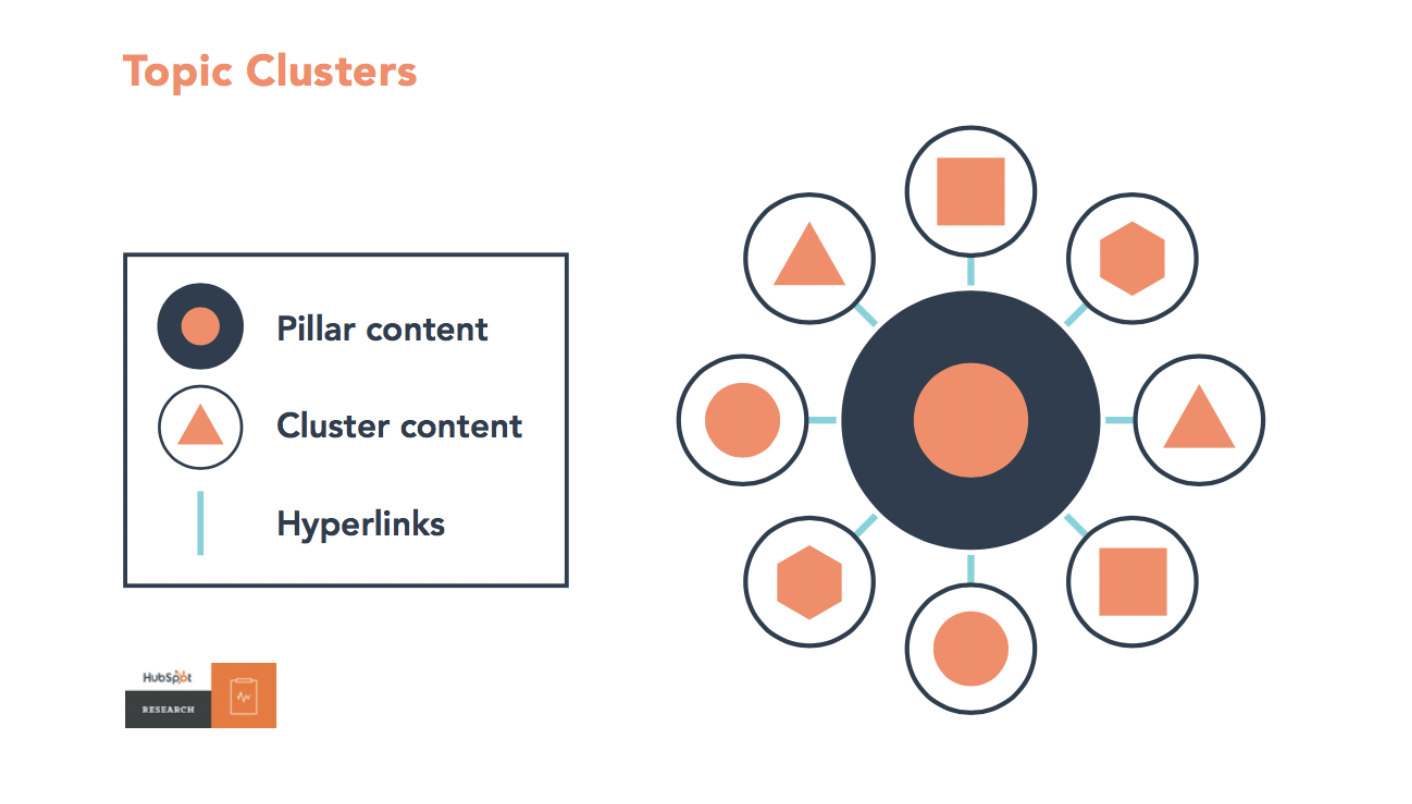 Topic Clusters

Pillar content

Cluster content

Hyperlinks

HubSpot

RESEARCH